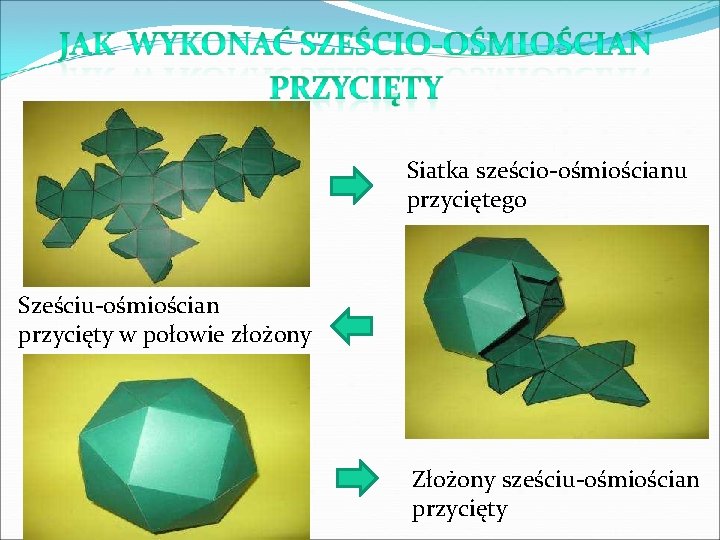 JAK WYKONAĆ SZEŚCIO-OŚMIOŚCIAN PRZYCIĘTY

Siatka sześcio-ośmiościanu przyciętego

Sześciu-ośmiościan przycięty w połowie złożony

Złożony sześciu-ośmiościan przycięty